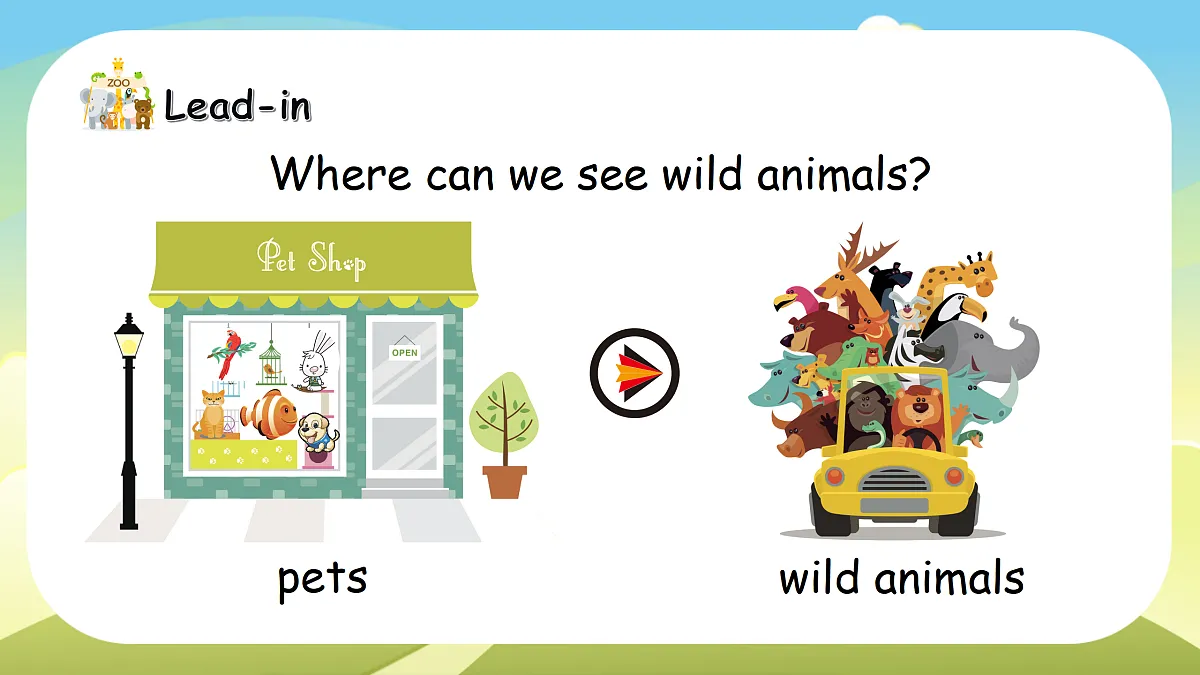 ZOO
Lead-in

Where can we see wild animals?

Pet Shop

OPEN

pets

wild animals